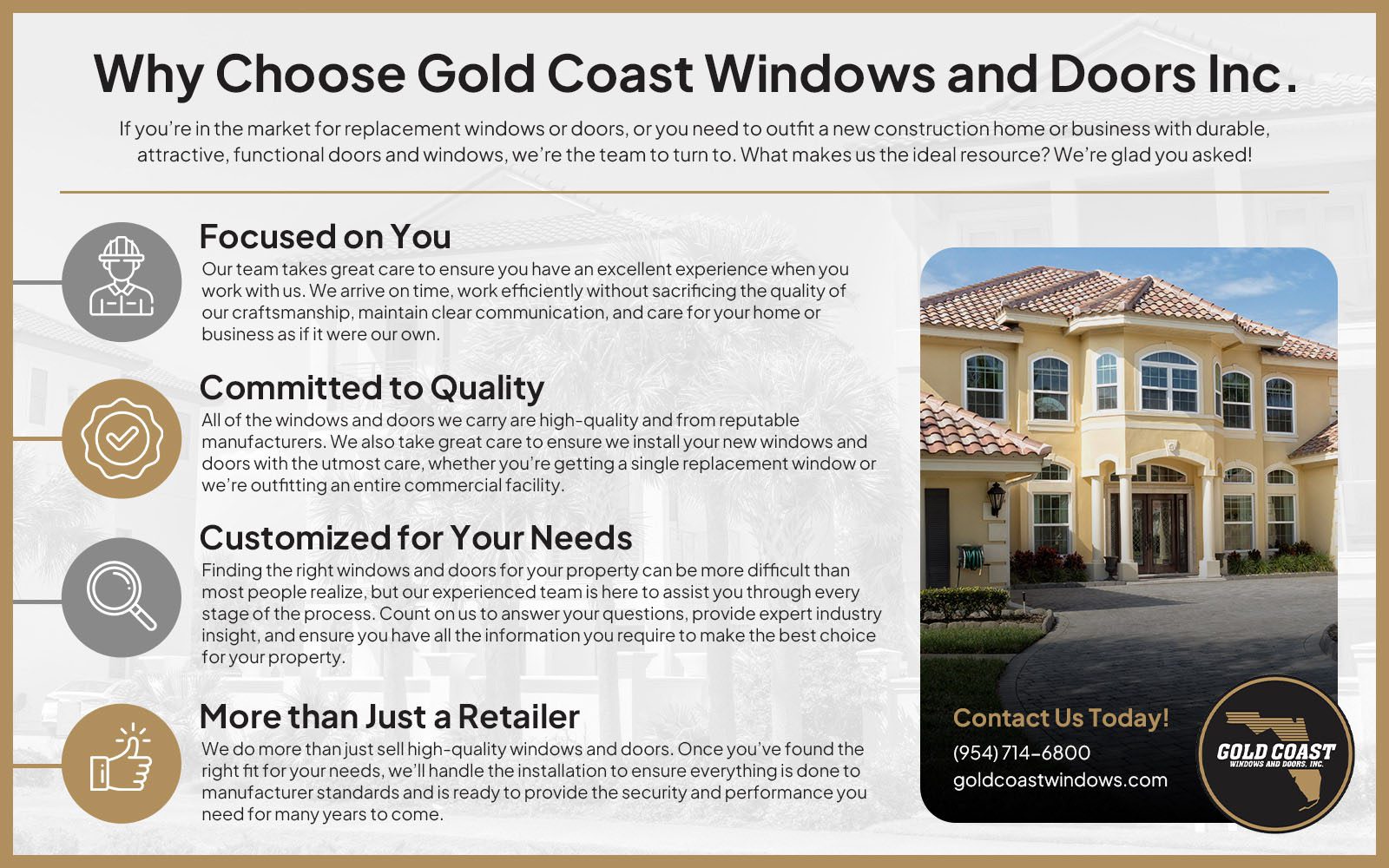 Why Choose Gold Coast Windows and Doors Inc.

If you're in the market for replacement windows or doors, or you need to outfit a new construction home or business with durable, attractive, functional doors and windows, we're the team to turn to. What makes us the ideal resource? We're glad you asked!

Focused on You
Our team takes great care to ensure you have an excellent experience when you work with us. We arrive on time, work efficiently without sacrificing the quality of our craftsmanship, maintain clear communication, and care for your home or business as if it were our own.

Committed to Quality
All of the windows and doors we carry are high-quality and from reputable manufacturers. We also take great care to ensure we install your new windows and doors with the utmost care, whether you're getting a single replacement window or we're outfitting an entire commercial facility.

Customized for Your Needs
Finding the right windows and doors for your property can be more difficult than most people realize, but our experienced team is here to assist you through every stage of the process. Count on us to answer your questions, provide expert industry insight, and ensure you have all the information you require to make the best choice for your property.

More than Just a Retailer
We do more than just sell high-quality windows and doors. Once you've found the right fit for your needs, we'll handle the installation to ensure everything is done to manufacturer standards and is ready to provide the security and performance you need for many years to come.

Contact Us Today!
(954) 714-6800
goldcoastwindows.com

GOLD COAST
WINDOWS AND DOORS, INC.